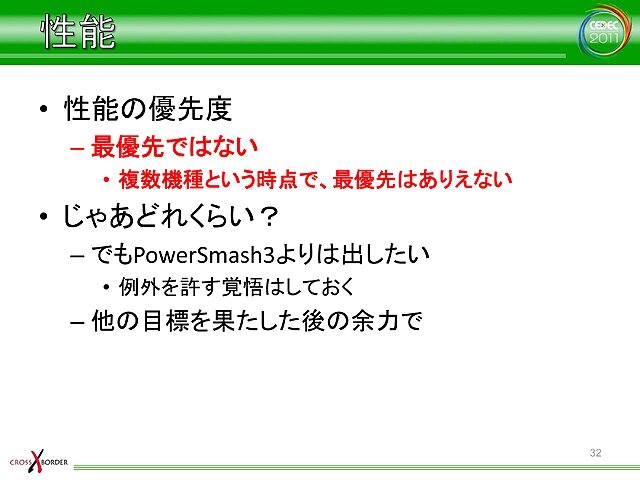 性能

CEDEC 2011

• 性能の優先度
 – 最優先ではない
  • 複数機種という時点で、最優先はありえない
• じゃあどれくらい？
 – でもPowerSmash3よりは出したい
  • 例外を許す覚悟はしておく
 – 他の目標を果たした後の余力で

CROSS X BORDER

32